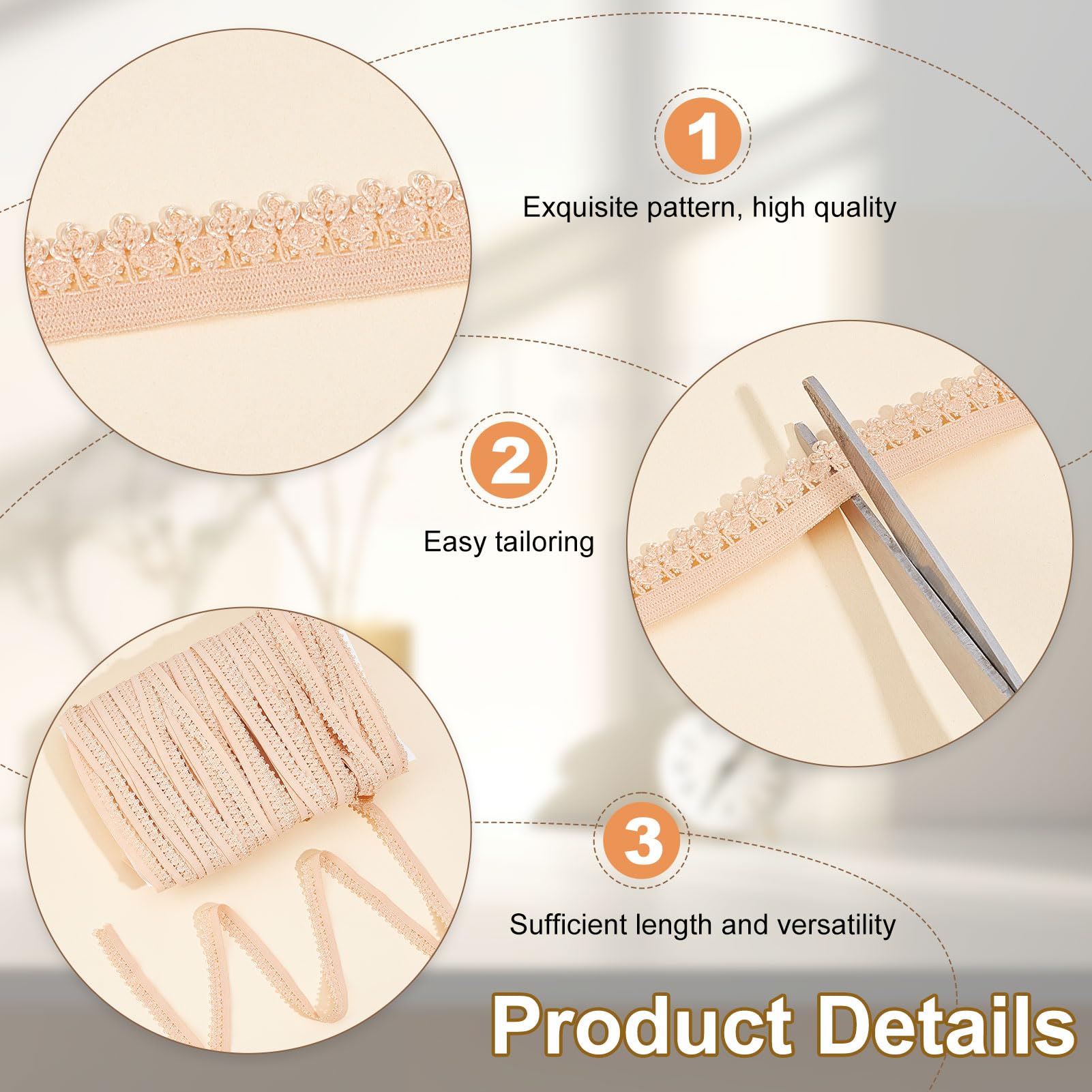 1

Exquisite pattern, high quality

2

Easy tailoring

3

Sufficient length and versatility

Product Details